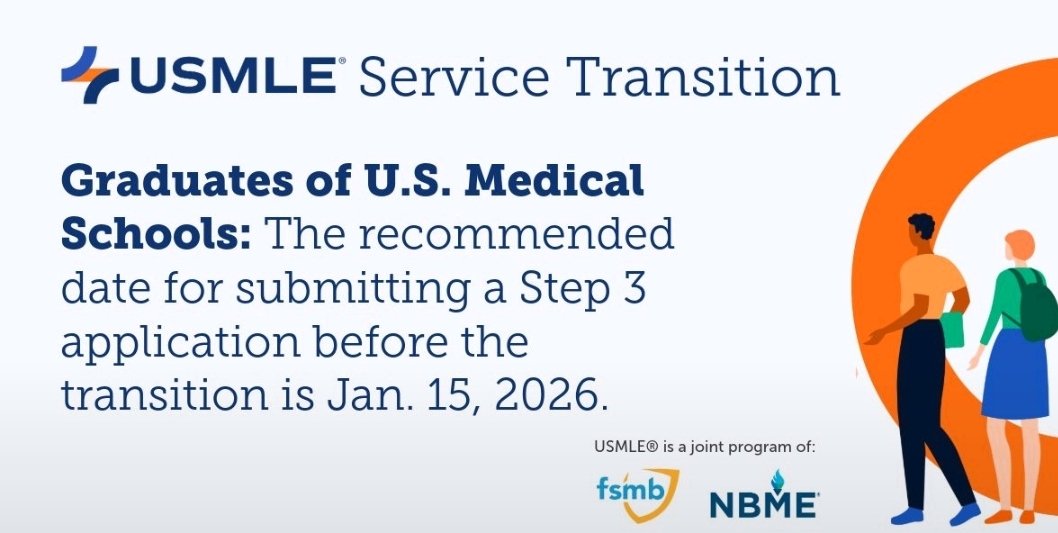 USMLE® Service Transition

Graduates of U.S. Medical Schools: The recommended date for submitting a Step 3 application before the transition is Jan. 15, 2026.

USMLE® is a joint program of:

fsmb

NBME